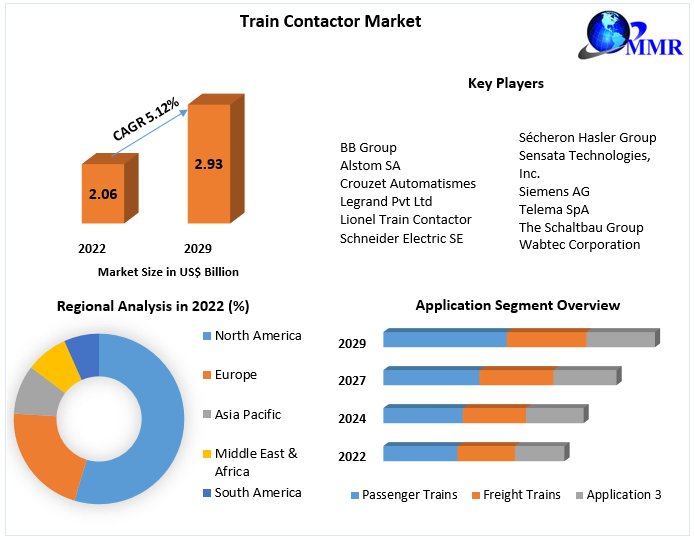 Train Contactor Market

MMR

CAGR 5.12%

2.06

2.93

2022

2029

Market Size in US$ Billion

Key Players

BB Group
Alstom SA
Crouzet Automatismes
Legrand Pvt Ltd
Lionel Train Contactor
Schneider Electric SE

Sécheron Hasler Group
Sensata Technologies, Inc.
Siemens AG
Telema SpA
The Schaltbau Group
Wabtec Corporation

Regional Analysis in 2022 (%)

North America
Europe
Asia Pacific
Middle East & Africa
South America

Application Segment Overview

2029
2027
2024
2022

Passenger Trains
Freight Trains
Application 3